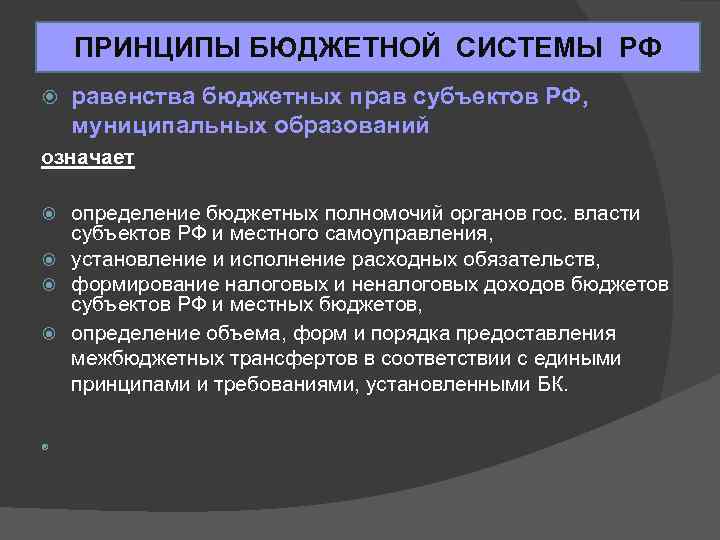 ПРИНЦИПЫ БЮДЖЕТНОЙ СИСТЕМЫ РФ

равенства бюджетных прав субъектов РФ, муниципальных образований

означает

определение бюджетных полномочий органов гос. власти субъектов РФ и местного самоуправления,

установление и исполнение расходных обязательств,

формирование налоговых и неналоговых доходов бюджетов субъектов РФ и местных бюджетов,

определение объема, форм и порядка предоставления межбюджетных трансфертов в соответствии с едиными принципами и требованиями, установленными БК.